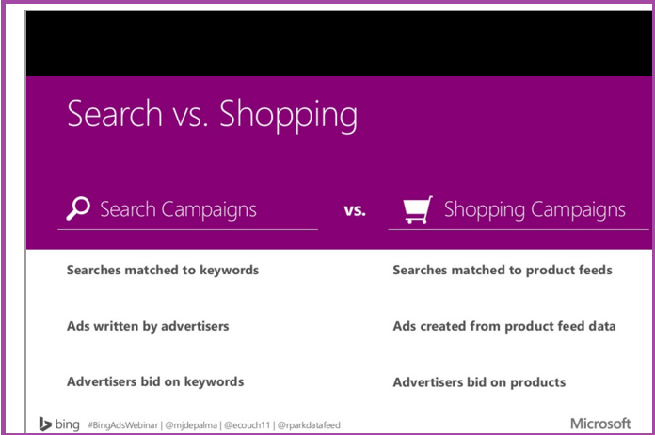 Search vs. Shopping

Search Campaigns

vs.

Shopping Campaigns

Searches matched to keywords

Ads written by advertisers

Advertisers bid on keywords

Searches matched to product feeds

Ads created from product feed data

Advertisers bid on products

bing #BingAdsWebinar | @mjdepalma | @ecouch11 | @rparkdatafeed

Microsoft